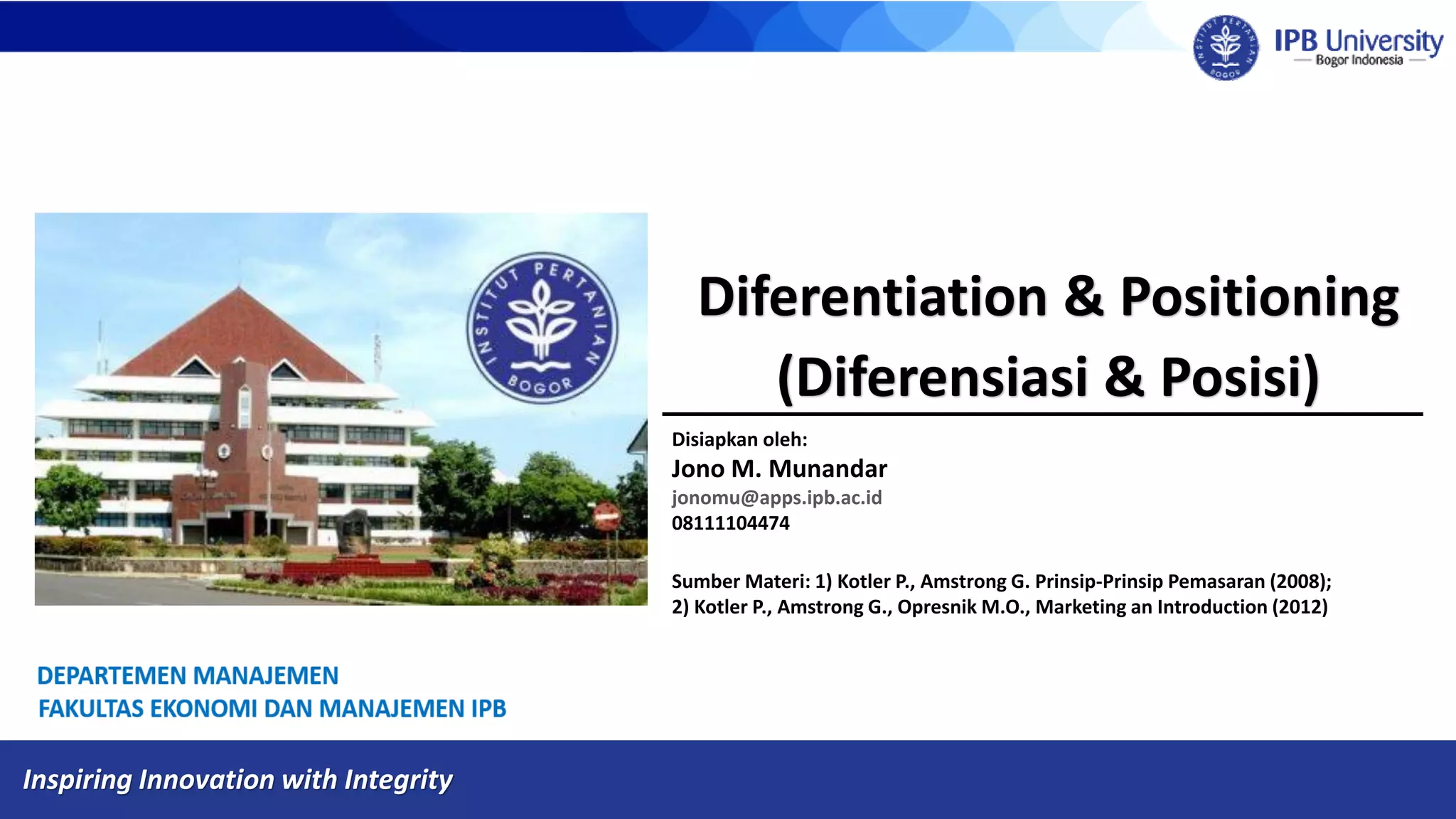 INSTITUT PERTANIAN BOGOR

IPB University
Bogor Indonesia

INSTITUT PERTANIAN BOGOR

Diferentiation & Positioning
(Diferensiasi & Posisi)

Disiapkan oleh:
Jono M. Munandar
jonomu@apps.ipb.ac.id
08111104474

Sumber Materi: 1) Kotler P., Amstrong G. Prinsip-Prinsip Pemasaran (2008);
2) Kotler P., Amstrong G., Opresnik M.O., Marketing an Introduction (2012)

DEPARTEMEN MANAJEMEN
FAKULTAS EKONOMI DAN MANAJEMEN IPB

Inspiring Innovation with Integrity